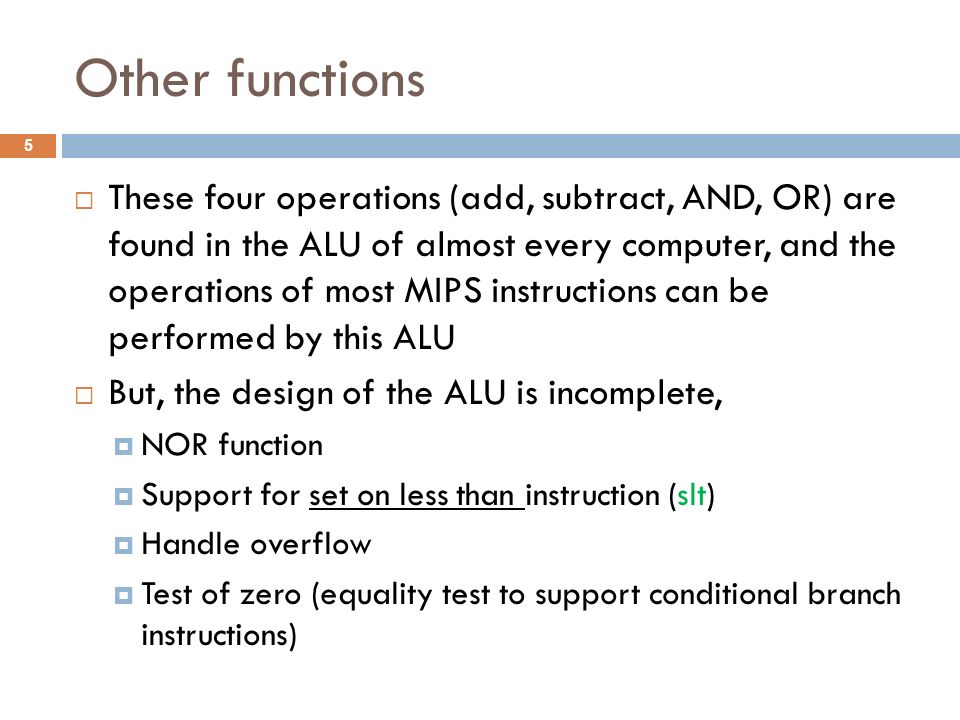 Other functions

5

These four operations (add, subtract, AND, OR) are found in the ALU of almost every computer, and the operations of most MIPS instructions can be performed by this ALU

But, the design of the ALU is incomplete,

NOR function

Support for set on less than instruction (slt)

Handle overflow

Test of zero (equality test to support conditional branch instructions)